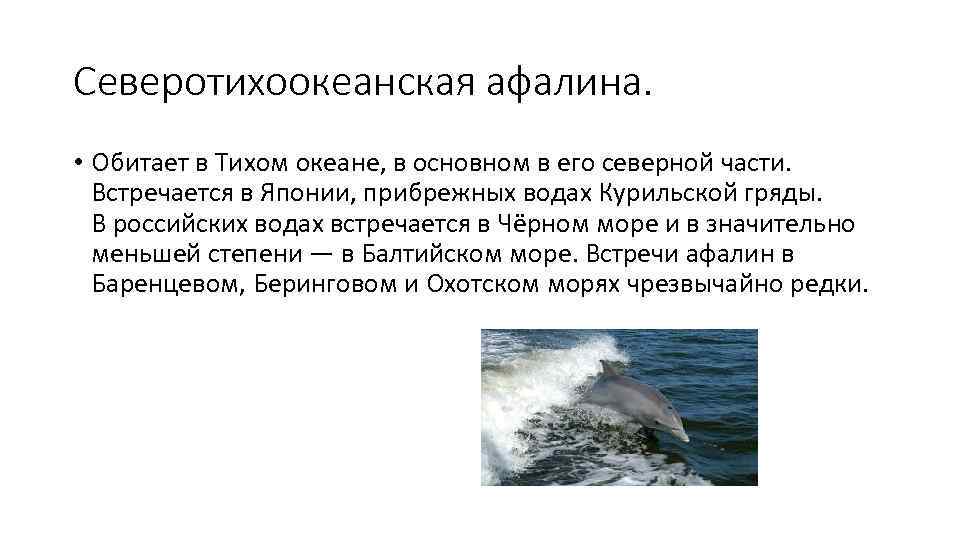 Северотихоокеанская афалина.

• Обитает в Тихом океане, в основном в его северной части. Встречается в Японии, прибрежных водах Курильской гряды. В российских водах встречается в Чёрном море и в значительно меньшей степени — в Балтийском море. Встречи афалин в Баренцевом, Беринговом и Охотском морях чрезвычайно редки.